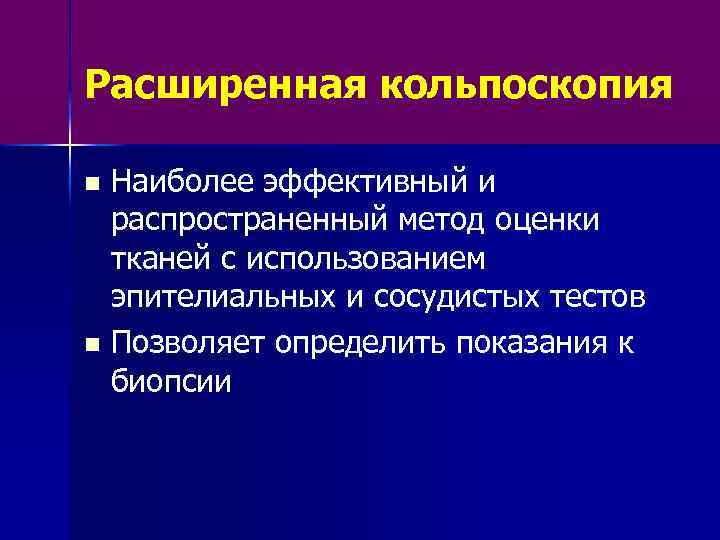 Расширенная кольпоскопия

Наиболее эффективный и распространенный метод оценки тканей с использованием эпителиальных и сосудистых тестов

Позволяет определить показания к биопсии